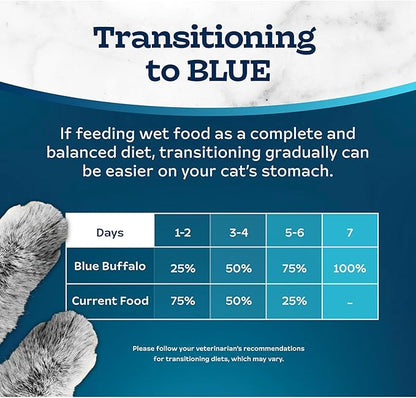 Transitioning to BLUE

If feeding wet food as a complete and balanced diet, transitioning gradually can be easier on your cat's stomach.

| Days | 1-2 | 3-4 | 5-6 | 7 |
|---|---|---|---|---|
| Blue Buffalo | 25% | 50% | 75% | 100% |
| Current Food | 75% | 50% | 25% | – |

Please follow your veterinarian's recommendations for transitioning diets, which may vary.